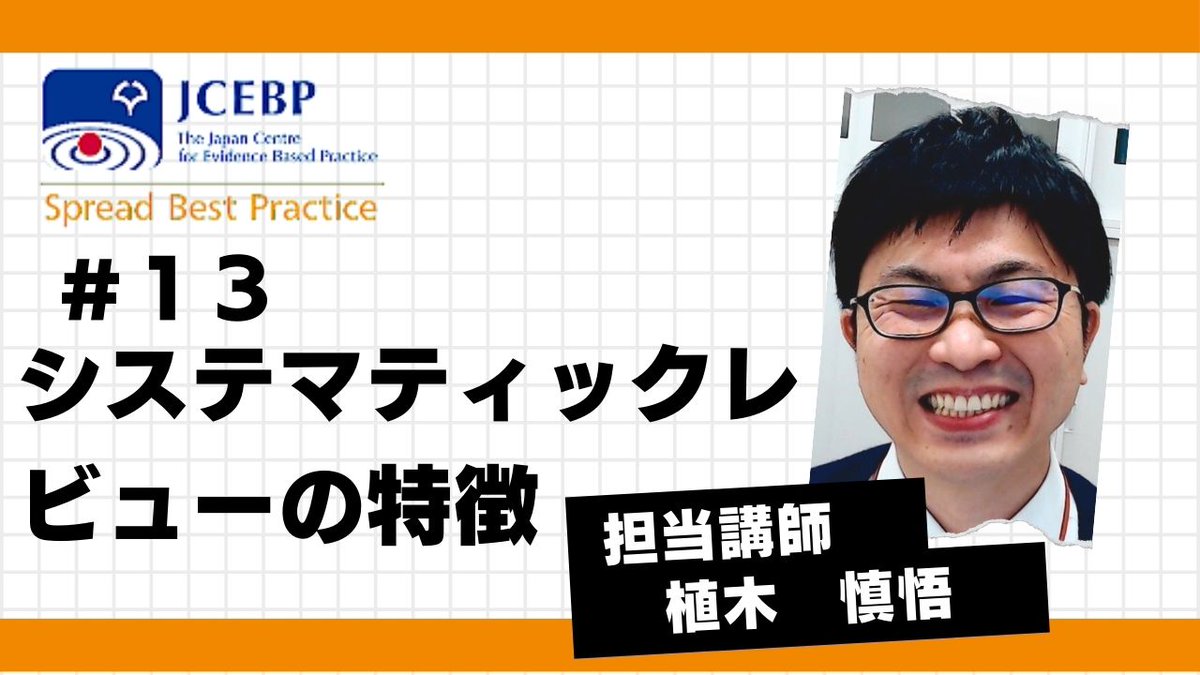 JCEBP
The Japan Centre for Evidence Based Practice
Spread Best Practice

＃１３
システマティックレビューの特徴

担当講師
植木　慎悟